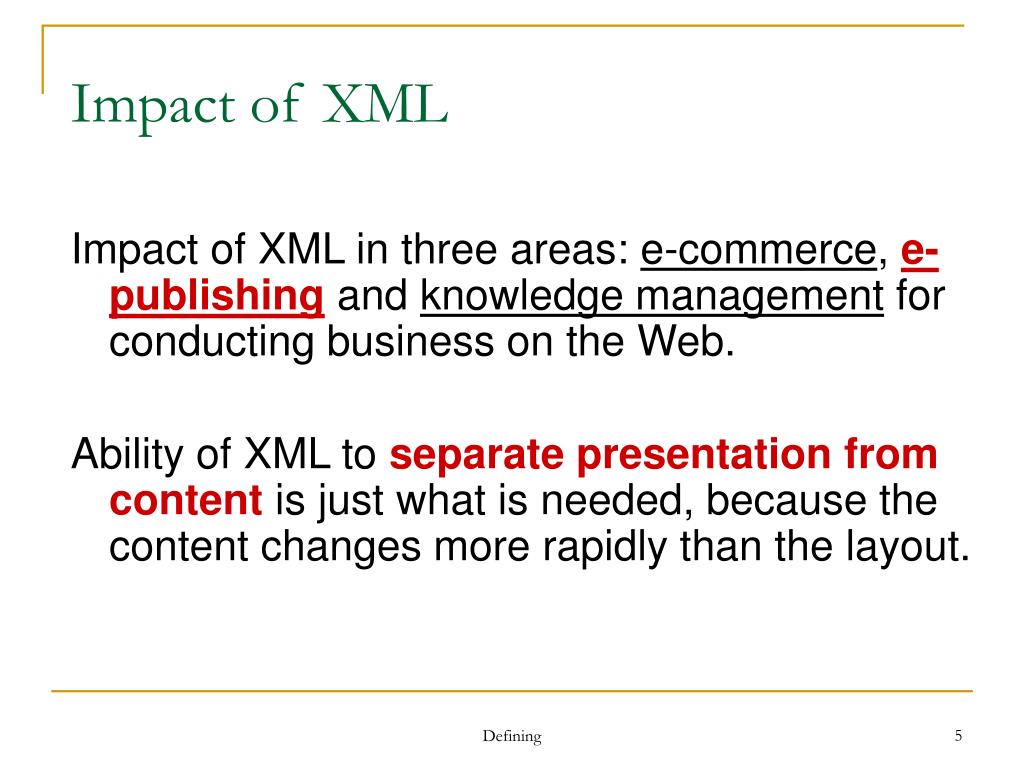 Impact of XML

Impact of XML in three areas: e-commerce, e-publishing and knowledge management for conducting business on the Web.

Ability of XML to separate presentation from content is just what is needed, because the content changes more rapidly than the layout.

Defining

5